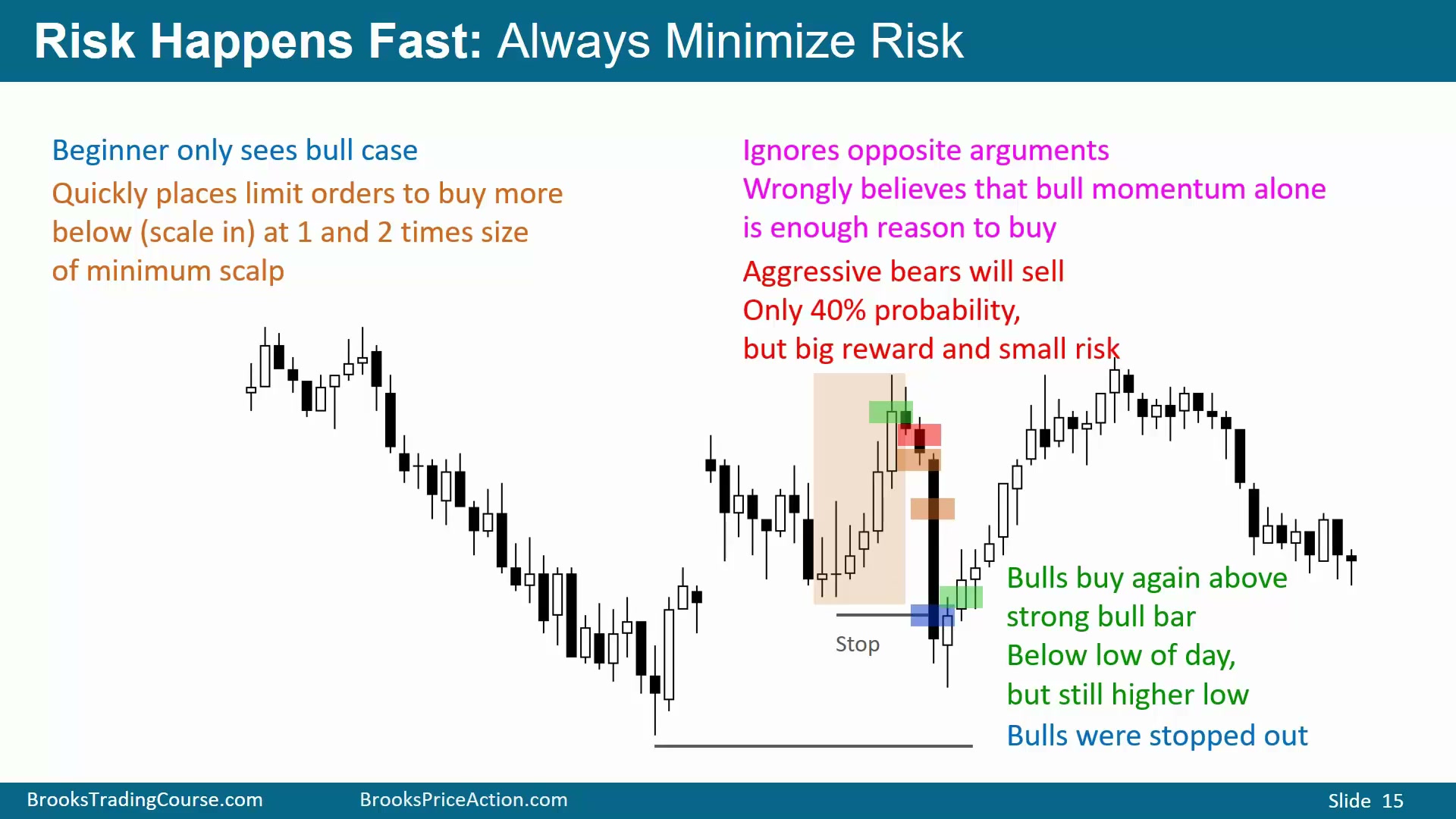 Risk Happens Fast: Always Minimize Risk

Beginner only sees bull case

Quickly places limit orders to buy more below (scale in) at 1 and 2 times size of minimum scalp

Ignores opposite arguments

Wrongly believes that bull momentum alone is enough reason to buy

Aggressive bears will sell
Only 40% probability,
but big reward and small risk

Stop

Bulls buy again above strong bull bar
Below low of day,
but still higher low

Bulls were stopped out

BrooksTradingCourse.com BrooksPriceAction.com Slide 15